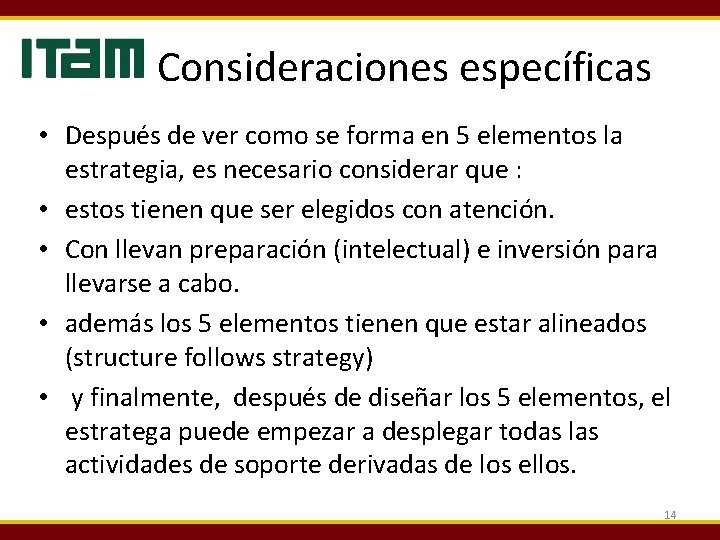 ITAM Consideraciones específicas

• Después de ver como se forma en 5 elementos la estrategia, es necesario considerar que :
• estos tienen que ser elegidos con atención.
• Con llevan preparación (intelectual) e inversión para llevarse a cabo.
• además los 5 elementos tienen que estar alineados (structure follows strategy)
• y finalmente, después de diseñar los 5 elementos, el estratega puede empezar a desplegar todas las actividades de soporte derivadas de los ellos.

14